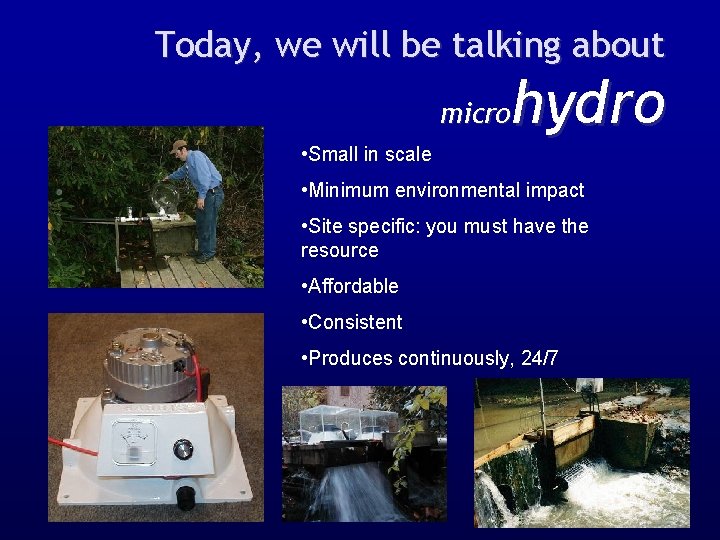 Today, we will be talking about

microhydro

•Small in scale

•Minimum environmental impact

•Site specific: you must have the resource

•Affordable

•Consistent

•Produces continuously, 24/7